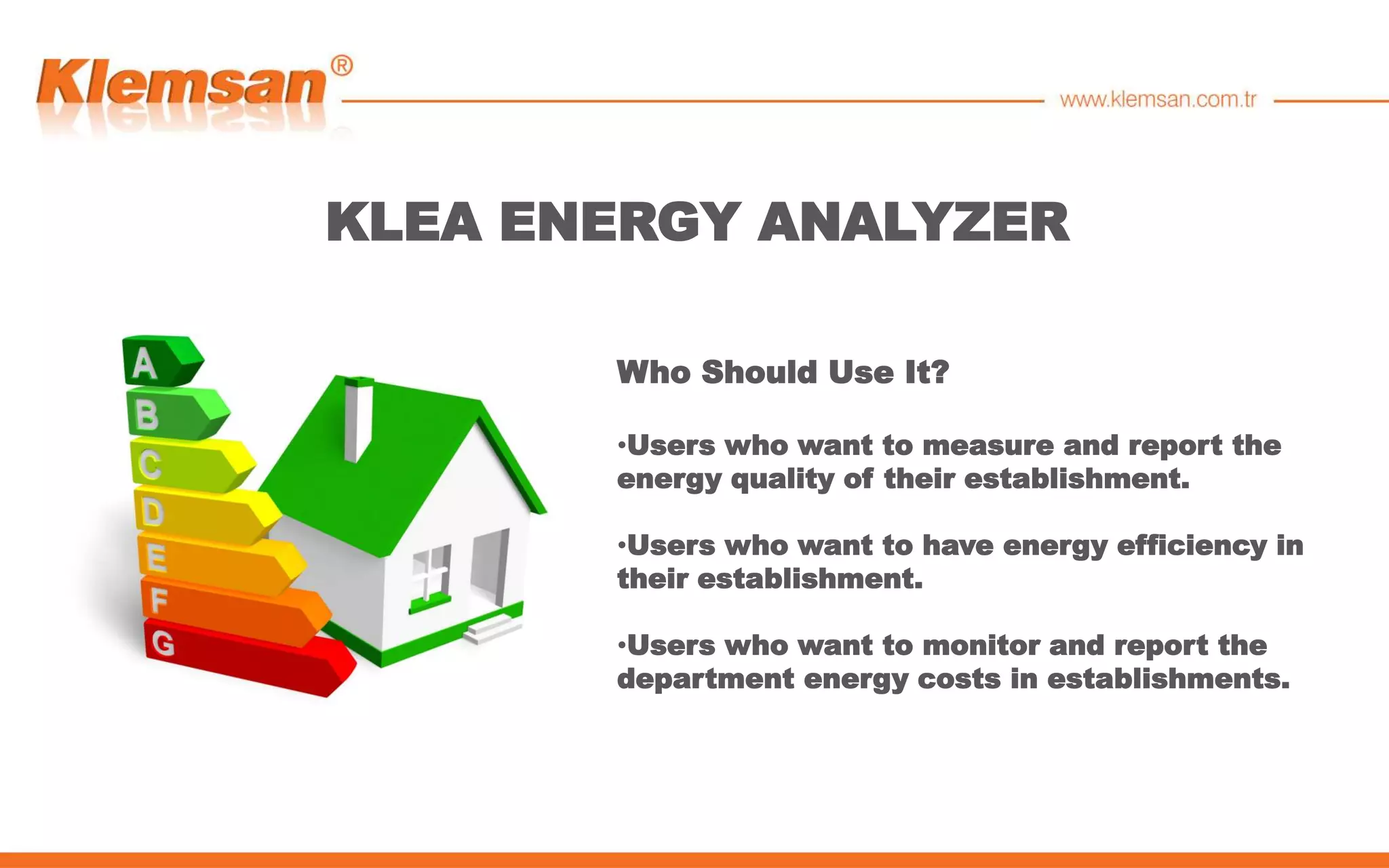 Klemsan®

www.klemsan.com.tr

KLEA ENERGY ANALYZER

A
B
C
D
E
F
G

Who Should Use It?

•Users who want to measure and report the energy quality of their establishment.

•Users who want to have energy efficiency in their establishment.

•Users who want to monitor and report the department energy costs in establishments.